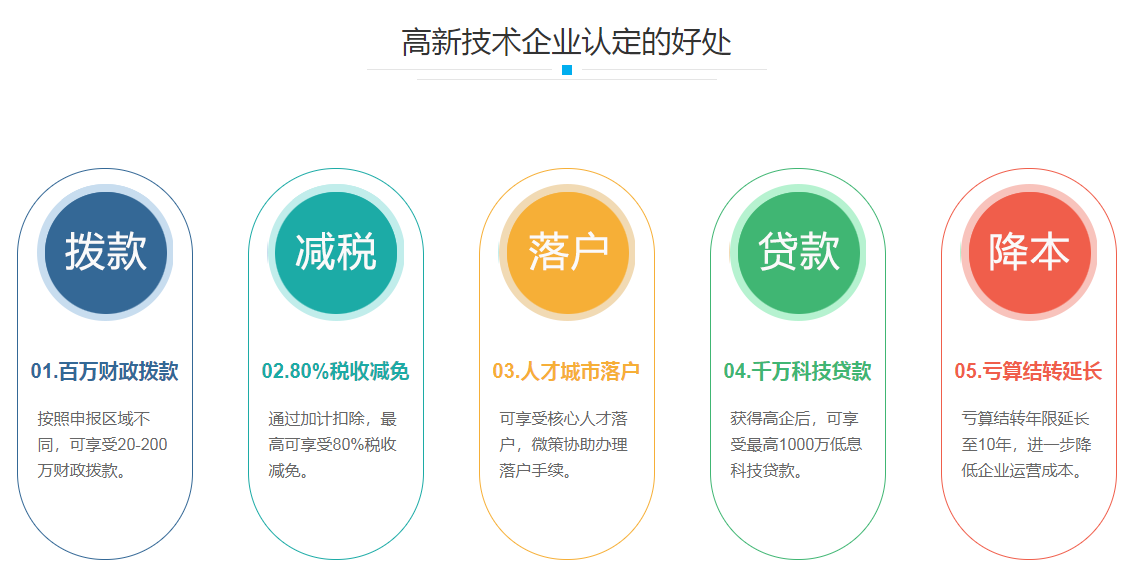 高新技术企业认定的好处

拨款

01.百万财政拨款

按照申报区域不同，可享受20-200万财政拨款。

减税

02.80%税收减免

通过加计扣除，最高可享受80%税收减免。

落户

03.人才城市落户

可享受核心人才落户，微策协助办理落户手续。

贷款

04.千万科技贷款

获得高企后，可享受最高1000万低息科技贷款。

降本

05.亏算结转延长

亏算结转年限延长至10年，进一步降低企业运营成本。